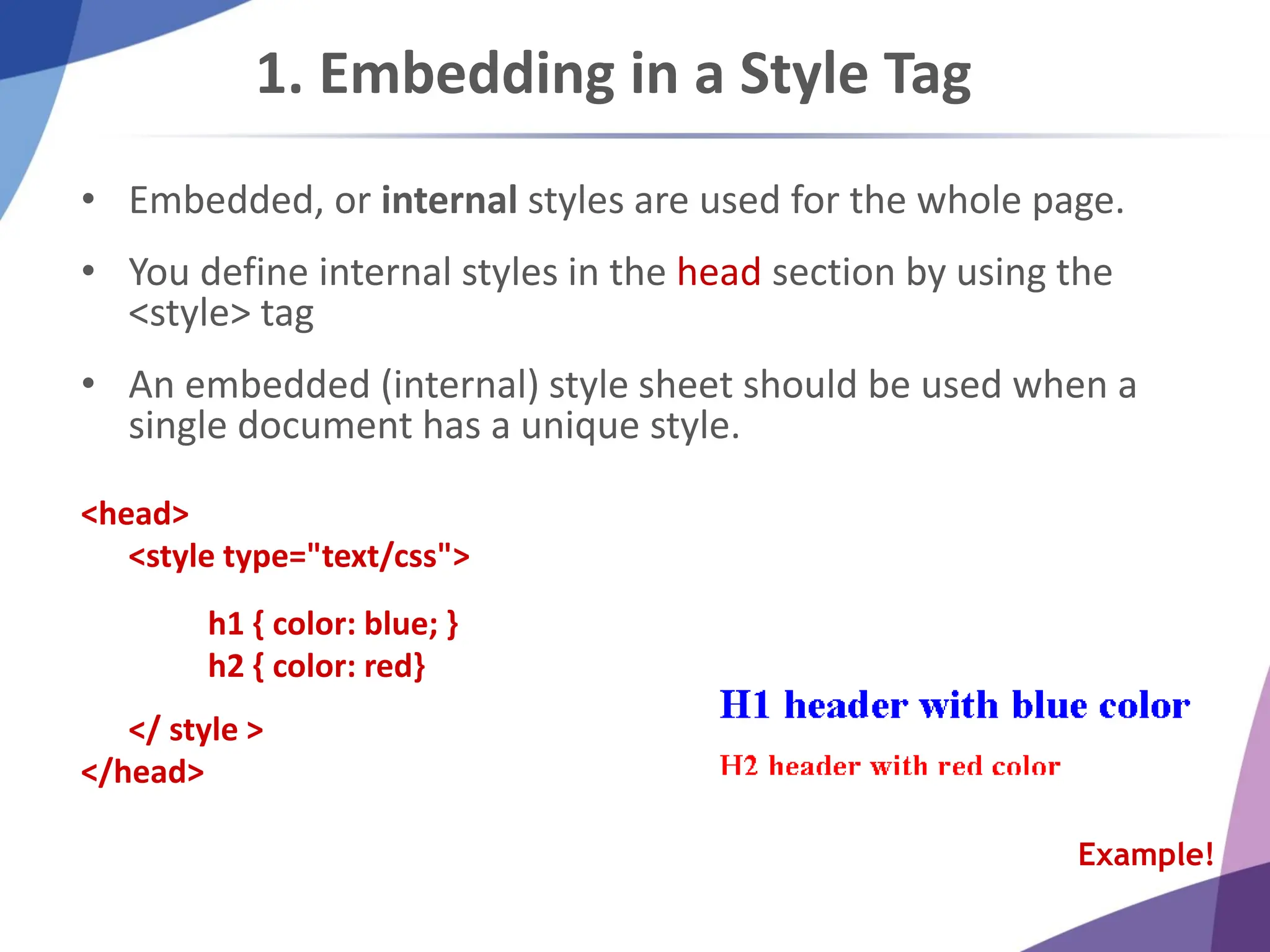 1. Embedding in a Style Tag

• Embedded, or internal styles are used for the whole page.

• You define internal styles in the head section by using the <style> tag

• An embedded (internal) style sheet should be used when a single document has a unique style.

<head>
<style type="text/css">

h1 { color: blue; }
h2 { color: red}

</ style >
</head>

H1 header with blue color

H2 header with red color

Example!